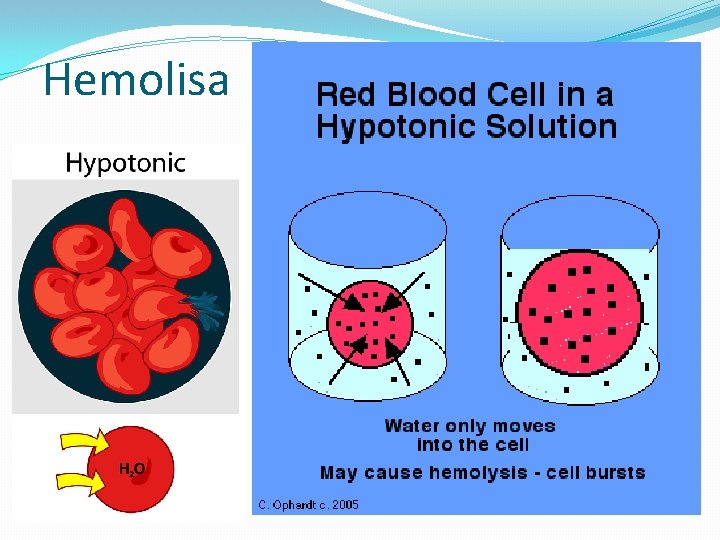 Hemolisa

Hypotonic

$H_2O$

Red Blood Cell in a Hypotonic Solution

Water only moves into the cell

May cause hemolysis - cell bursts

C. Ophardt c. 2005